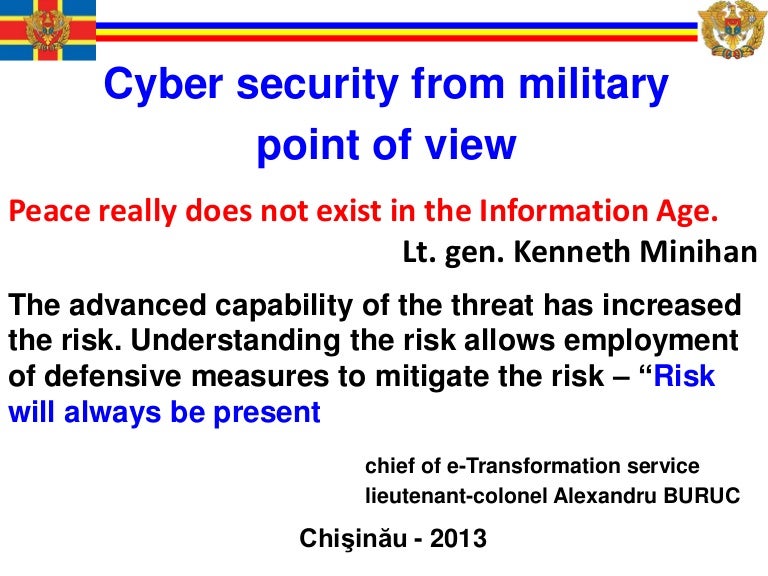 Cyber security from military point of view

Peace really does not exist in the Information Age.

Lt. gen. Kenneth Minihan

The advanced capability of the threat has increased the risk. Understanding the risk allows employment of defensive measures to mitigate the risk – “Risk will always be present

chief of e-Transformation service
lieutenant-colonel Alexandru BURUC

Chişinău - 2013